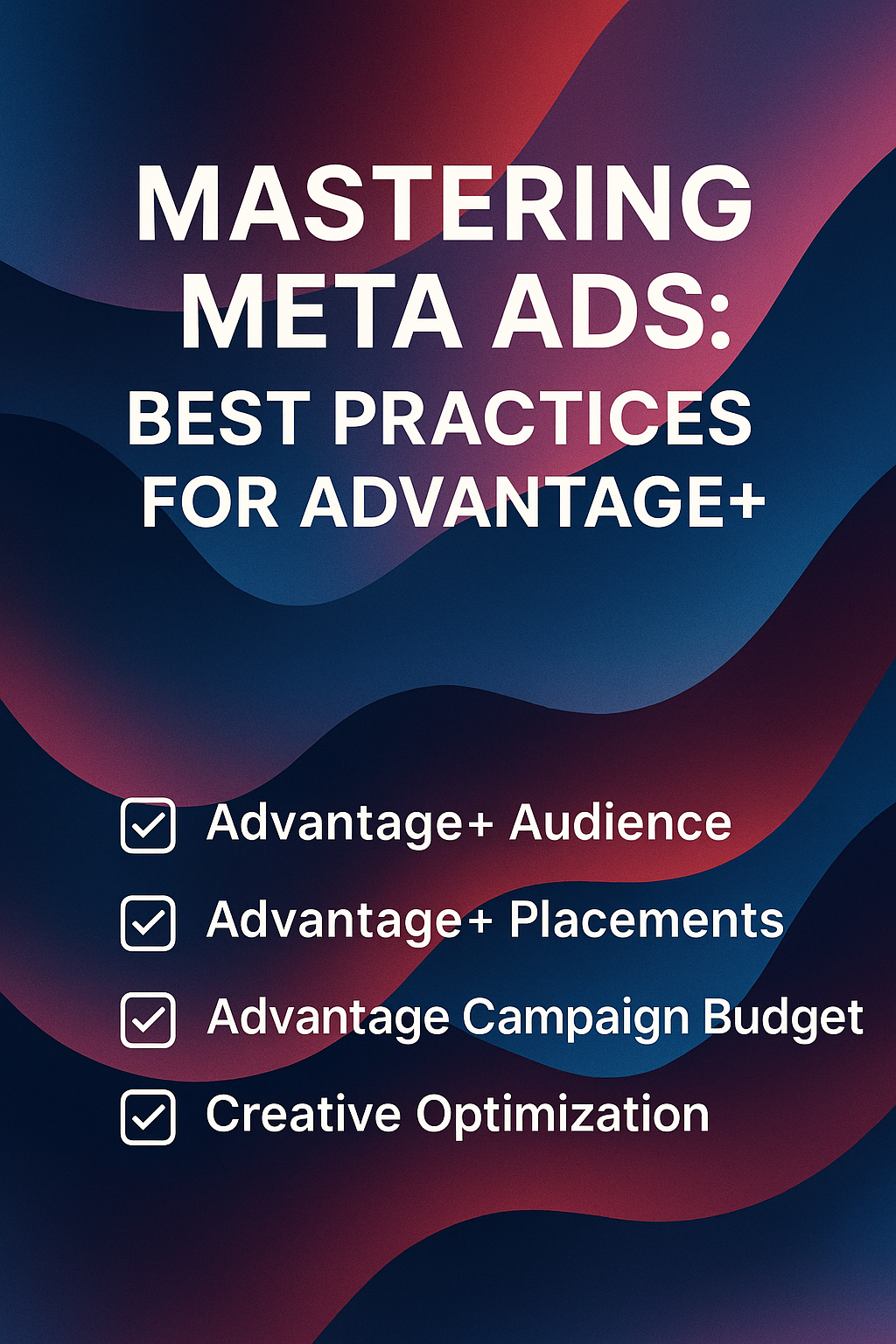 MASTERING META ADS: BEST PRACTICES FOR ADVANTAGE+

Advantage+ Audience

Advantage+ Placements

Advantage Campaign Budget

Creative Optimization